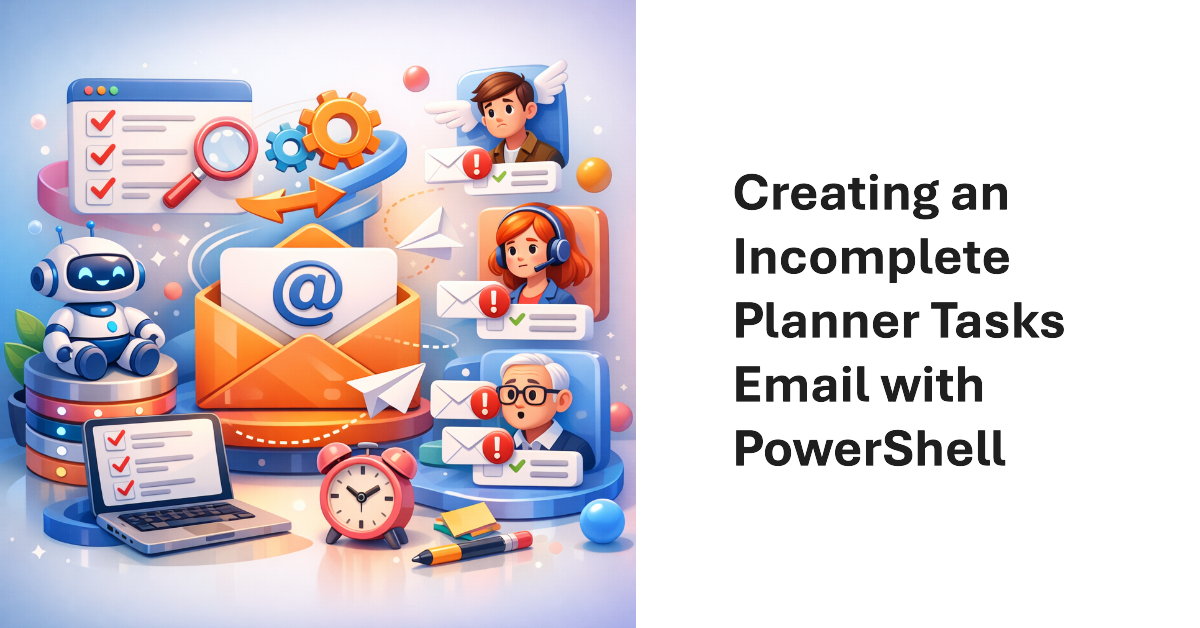 @

Creating an Incomplete Planner Tasks Email with PowerShell